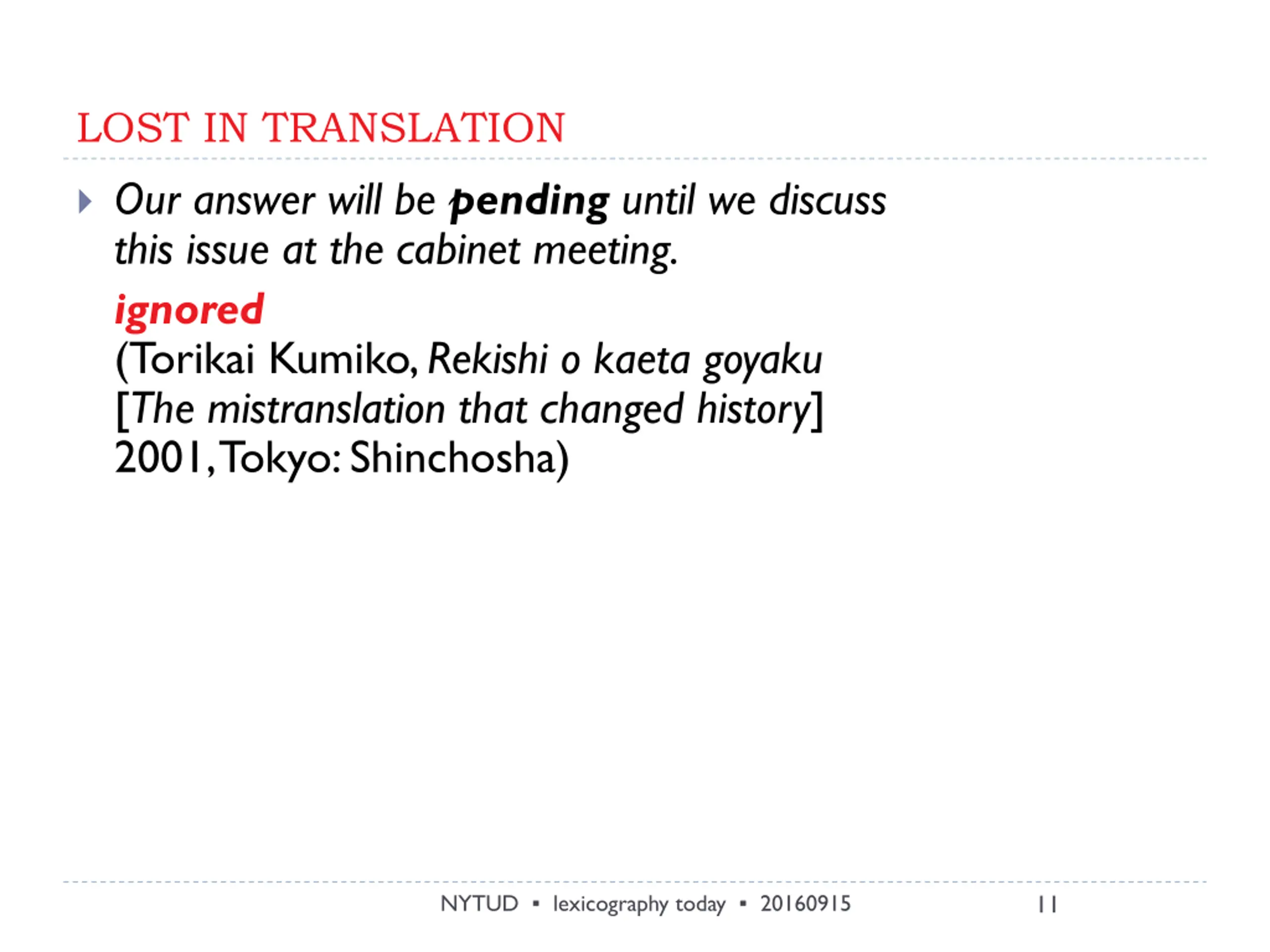 LOST IN TRANSLATION

Our answer will be pending until we discuss this issue at the cabinet meeting.

ignored
(Torikai Kumiko, Rekishi o kaeta goyaku [The mistranslation that changed history] 2001, Tokyo: Shinchosha)

NYTUD ▪ lexicography today ▪ 20160915

11